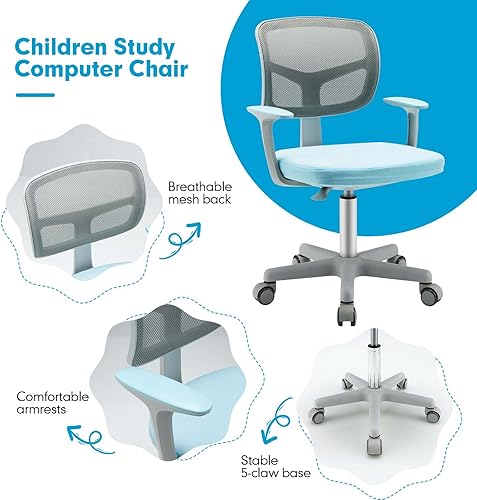 Children Study Computer Chair

Breathable mesh back

Comfortable armrests

Stable 5-claw base